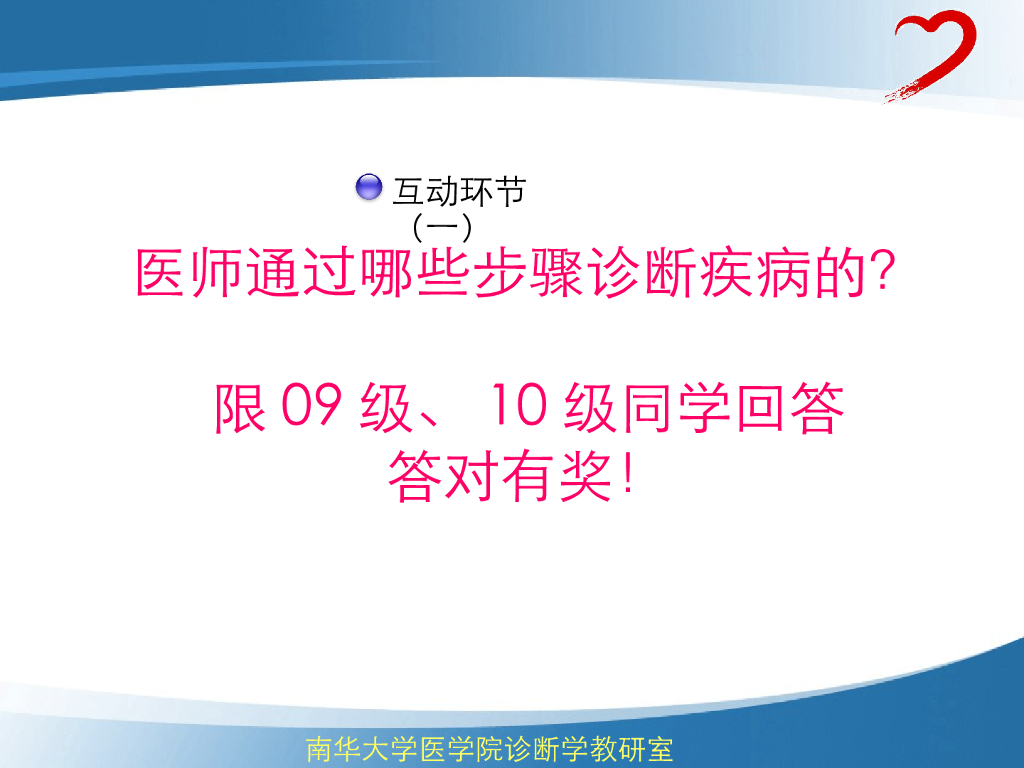 互动环节
（一）

医师通过哪些步骤诊断疾病的?

限 09 级、 10 级同学回答
答对有奖!

南华大学医学院诊断学教研室